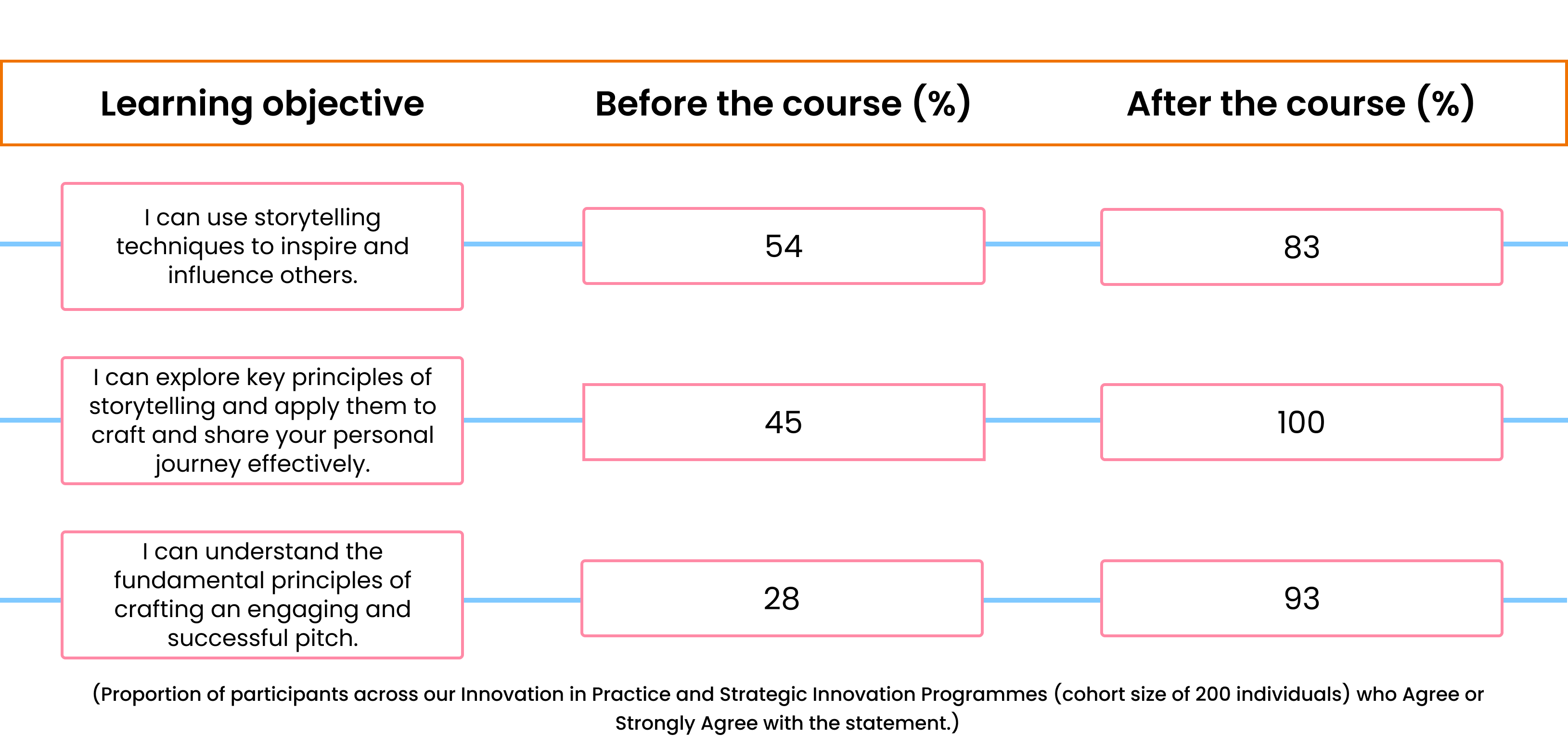 | Learning objective | Before the course (%) | After the course (%) |
|---|---|---|
| I can use storytelling techniques to inspire and influence others. | 54 | 83 |
| I can explore key principles of storytelling and apply them to craft and share your personal journey effectively. | 45 | 100 |
| I can understand the fundamental principles of crafting an engaging and successful pitch. | 28 | 93 |

(Proportion of participants across our Innovation in Practice and Strategic Innovation Programmes (cohort size of 200 individuals) who Agree or Strongly Agree with the statement.)